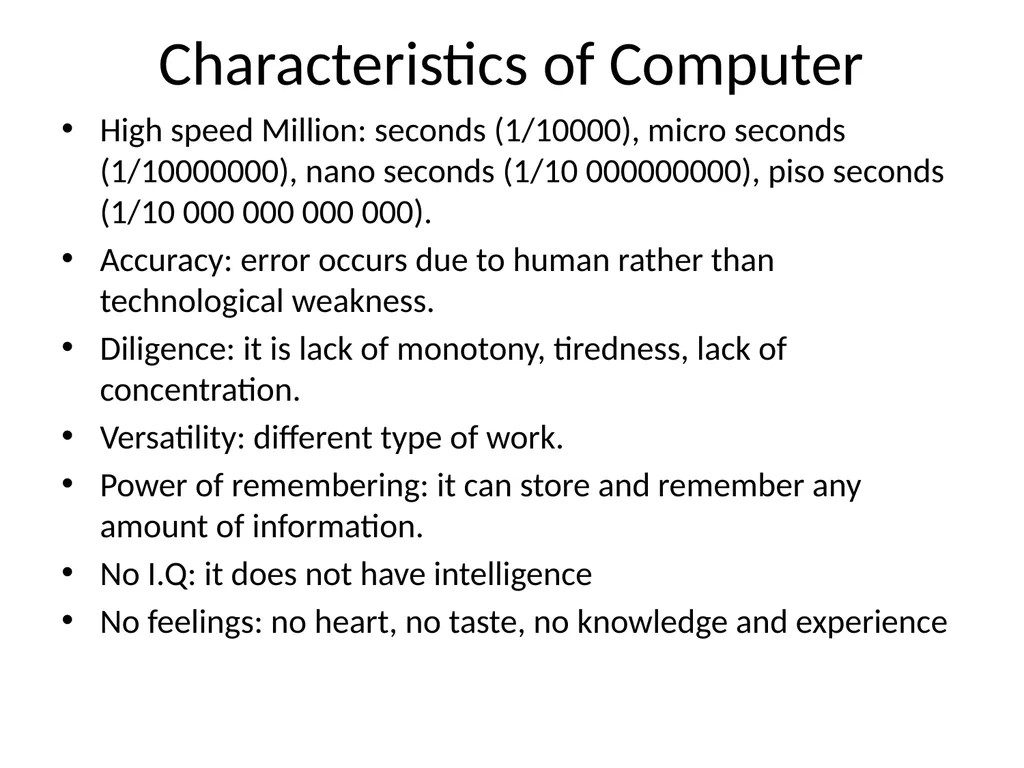 Characteristics of Computer

• High speed Million: seconds (1/10000), micro seconds (1/10000000), nano seconds (1/10 000000000), piso seconds (1/10 000 000 000 000).
• Accuracy: error occurs due to human rather than technological weakness.
• Diligence: it is lack of monotony, tiredness, lack of concentration.
• Versatility: different type of work.
• Power of remembering: it can store and remember any amount of information.
• No I.Q: it does not have intelligence
• No feelings: no heart, no taste, no knowledge and experience